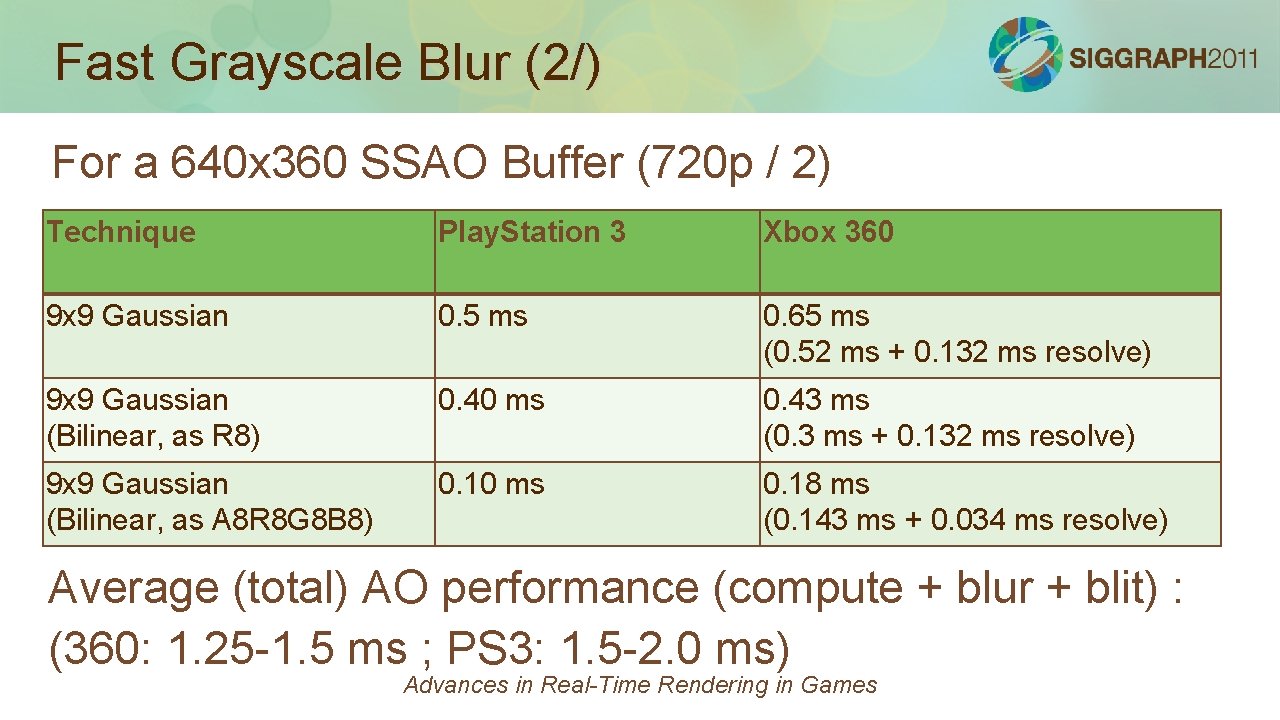 Fast Grayscale Blur (2/)

SIGGRAPH2011

For a 640x360 SSAO Buffer (720p / 2)

| Technique | PlayStation 3 | Xbox 360 |
|---|---|---|
| 9x9 Gaussian | 0.5 ms | 0.65 ms (0.52 ms + 0.132 ms resolve) |
| 9x9 Gaussian (Bilinear, as R8) | 0.40 ms | 0.43 ms (0.3 ms + 0.132 ms resolve) |
| 9x9 Gaussian (Bilinear, as A8R8G8B8) | 0.10 ms | 0.18 ms (0.143 ms + 0.034 ms resolve) |

Average (total) AO performance (compute + blur + blit) : (360: 1.25-1.5 ms ; PS3: 1.5-2.0 ms)

Advances in Real-Time Rendering in Games